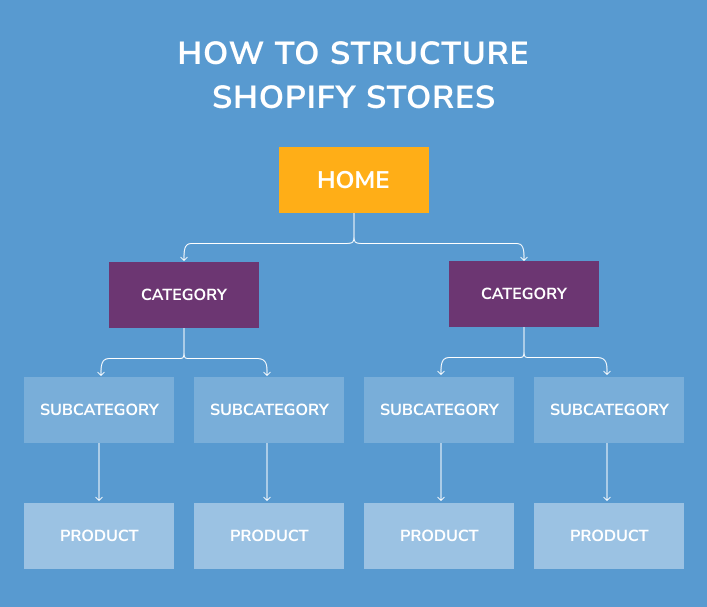 HOW TO STRUCTURE SHOPIFY STORES

HOME

CATEGORY

CATEGORY

SUBCATEGORY

SUBCATEGORY

SUBCATEGORY

SUBCATEGORY

PRODUCT

PRODUCT

PRODUCT

PRODUCT